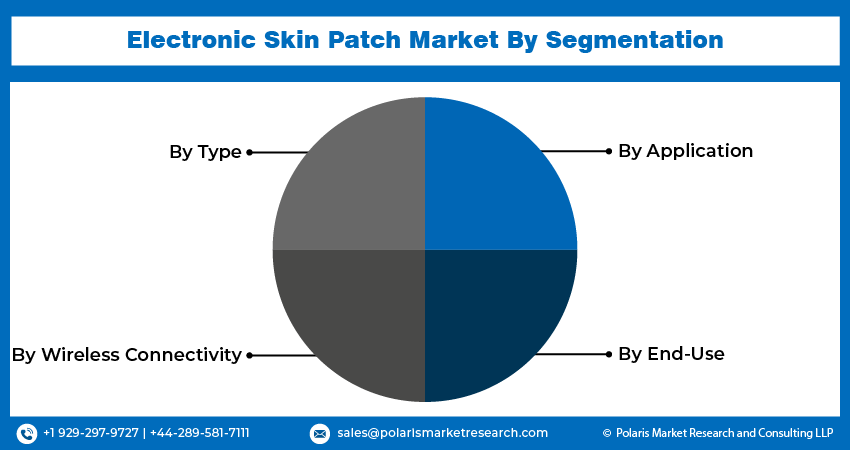 Electronic Skin Patch Market By Segmentation

By Type

By Application

By Wireless Connectivity

By End-Use

+1 929-297-9727 | +44-289-581-7111

sales@polarismarketresearch.com

© Polaris Market Research and Consulting LLP